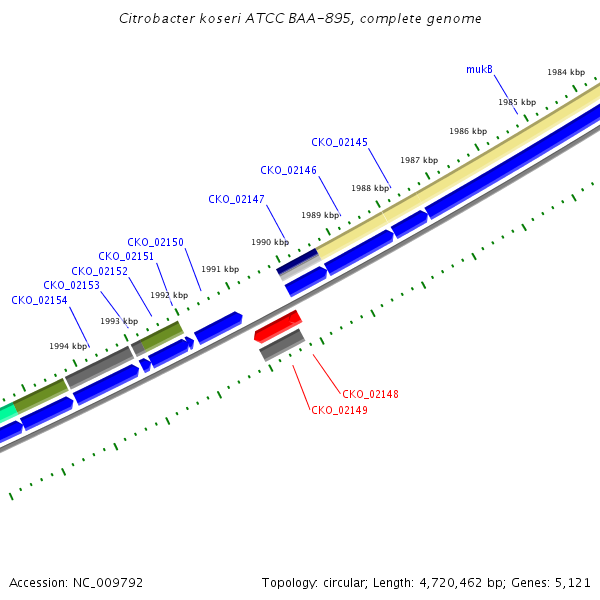 Citrobacter koseri ATCC BAA-895, complete genome

mukB
1984 kbp
1985 kbp
1986 kbp
CKO_02145
1987 kbp
CKO_02146
1988 kbp
CKO_02147
1989 kbp
1990 kbp
CKO_02150
CKO_02151
1991 kbp
CKO_02152
CKO_02153
1992 kbp
CKO_02154
1993 kbp
1994 kbp
CKO_02148
CKO_02149

Accession: NC_009792
Topology: circular; Length: 4,720,462 bp; Genes: 5,121